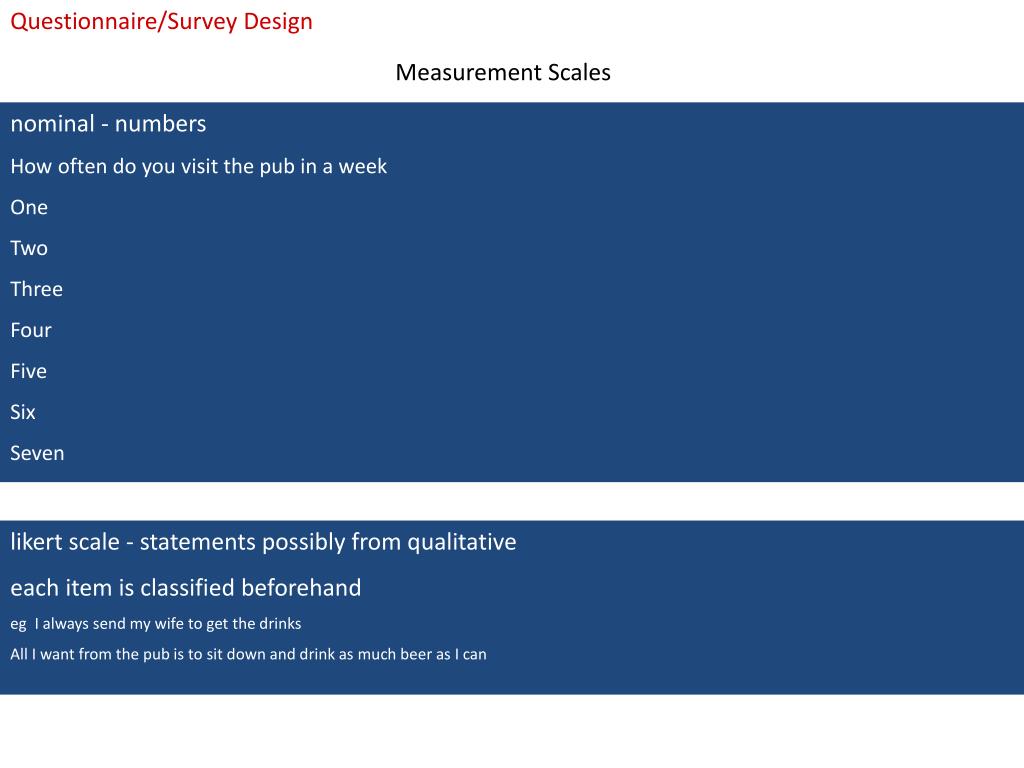 Questionnaire/Survey Design

Measurement Scales

nominal - numbers

How often do you visit the pub in a week

One

Two

Three

Four

Five

Six

Seven

likert scale - statements possibly from qualitative

each item is classified beforehand

eg I always send my wife to get the drinks

All I want from the pub is to sit down and drink as much beer as I can